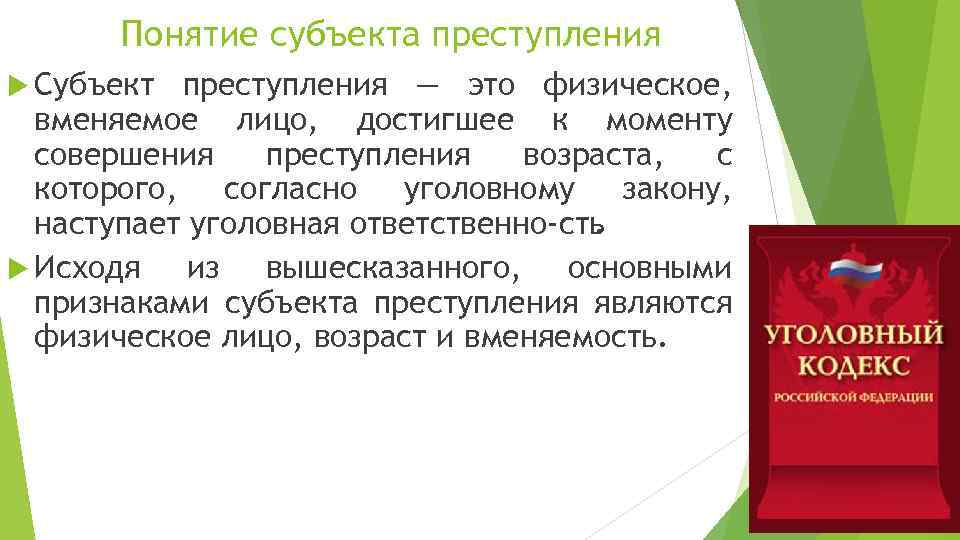 Понятие субъекта преступления

Субъект преступления — это физическое, вменяемое лицо, достигшее к моменту совершения преступления возраста, с которого, согласно уголовному закону, наступает уголовная ответственно-сть

Исходя из вышесказанного, основными признаками субъекта преступления являются физическое лицо, возраст и вменяемость.

УГОЛОВНЫЙ КОДЕКС
РОССИЙСКОЙ ФЕДЕРАЦИИ